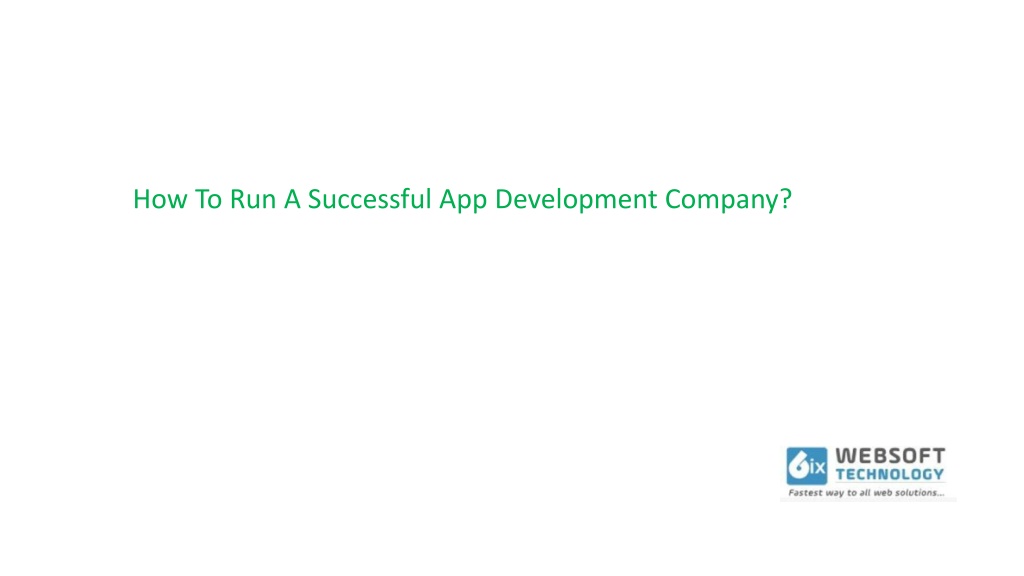 How To Run A Successful App Development Company?

6ix WEBSOFT TECHNOLOGY
Fastest way to all web solutions...